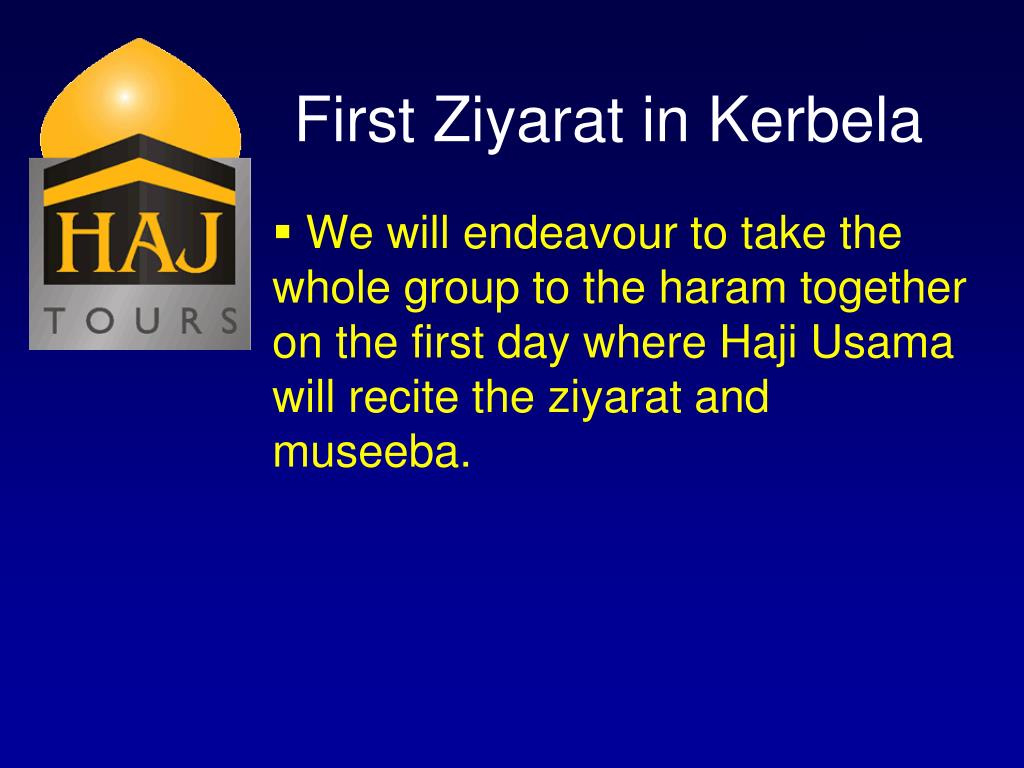 HAJ
TOURS

First Ziyarat in Kerbela

▪ We will endeavour to take the whole group to the haram together on the first day where Haji Usama will recite the ziyarat and museeba.